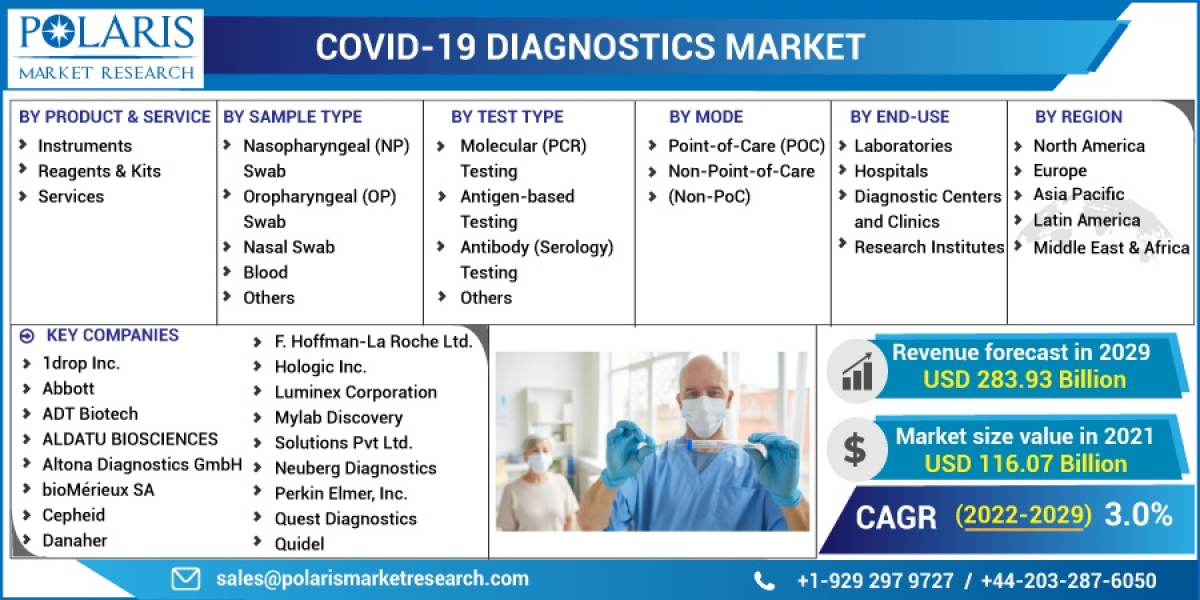 POLARIS
MARKET RESEARCH

COVID-19 DIAGNOSTICS MARKET

BY PRODUCT & SERVICE
Instruments
Reagents & Kits
Services

BY SAMPLE TYPE
Nasopharyngeal (NP) Swab
Oropharyngeal (OP) Swab
Nasal Swab
Blood
Others

BY TEST TYPE
Molecular (PCR) Testing
Antigen-based Testing
Antibody (Serology) Testing
Others

BY MODE
Point-of-Care (POC)
Non-Point-of-Care (Non-PoC)

BY END-USE
Laboratories
Hospitals
Diagnostic Centers and Clinics
Research Institutes

BY REGION
North America
Europe
Asia Pacific
Latin America
Middle East & Africa

KEY COMPANIES
1drop Inc.
Abbott
ADT Biotech
ALDATU BIOSCIENCES
Altona Diagnostics GmbH
bioMérieux SA
Cepheid
Danaher
F. Hoffman-La Roche Ltd.
Hologic Inc.
Luminex Corporation
Mylab Discovery
Solutions Pvt Ltd.
Neuberg Diagnostics
Perkin Elmer, Inc.
Quest Diagnostics
Quidel

Revenue forecast in 2029
USD 283.93 Billion

Market size value in 2021
USD 116.07 Billion

CAGR (2022-2029) 3.0%

sales@polarismarketresearch.com
+1-929 297 9727 / +44-203-287-6050